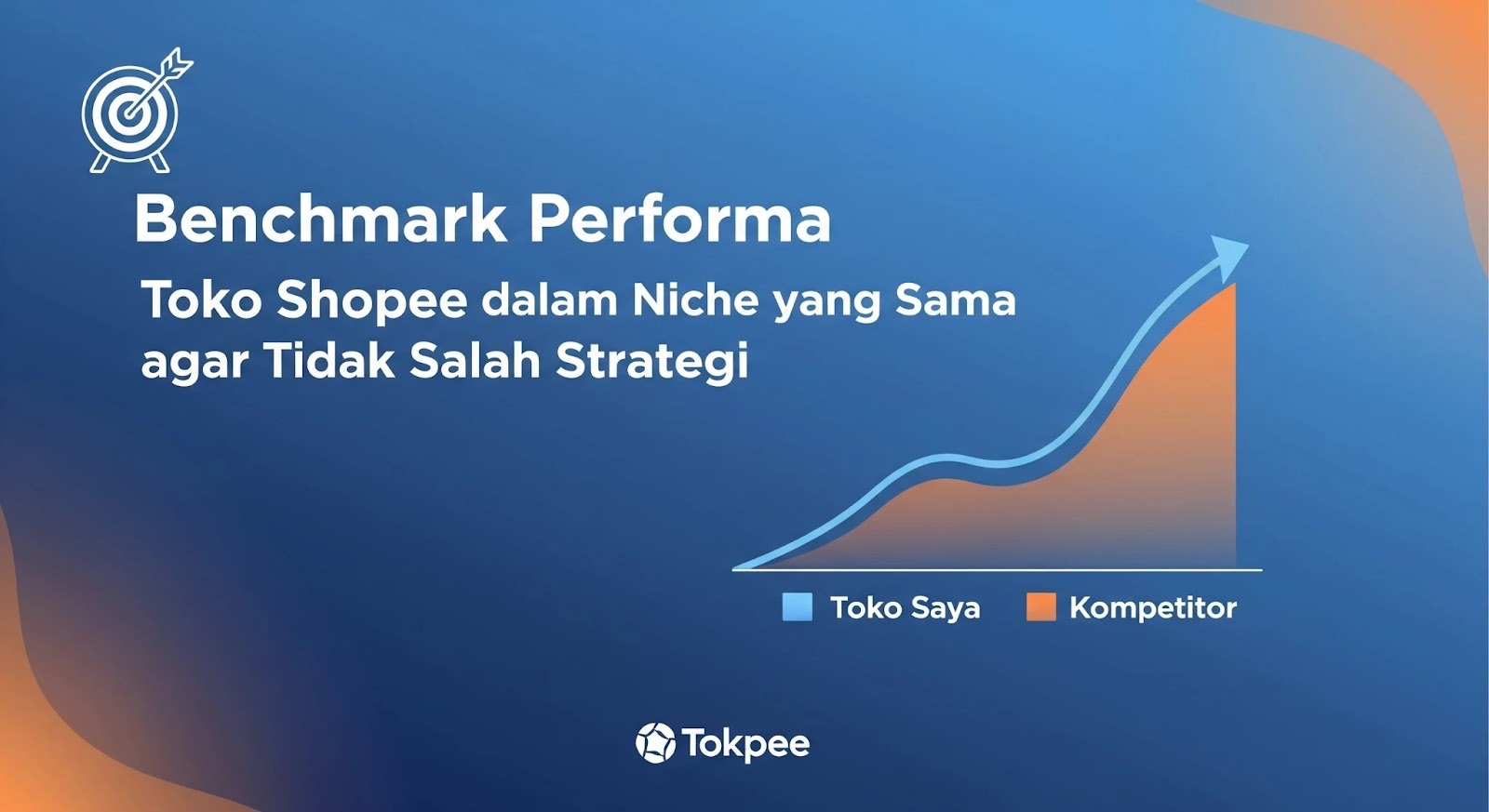 Benchmark Performa

Toko Shopee dalam Niche yang Sama agar Tidak Salah Strategi

Toko Saya
Kompetitor

Tokpee